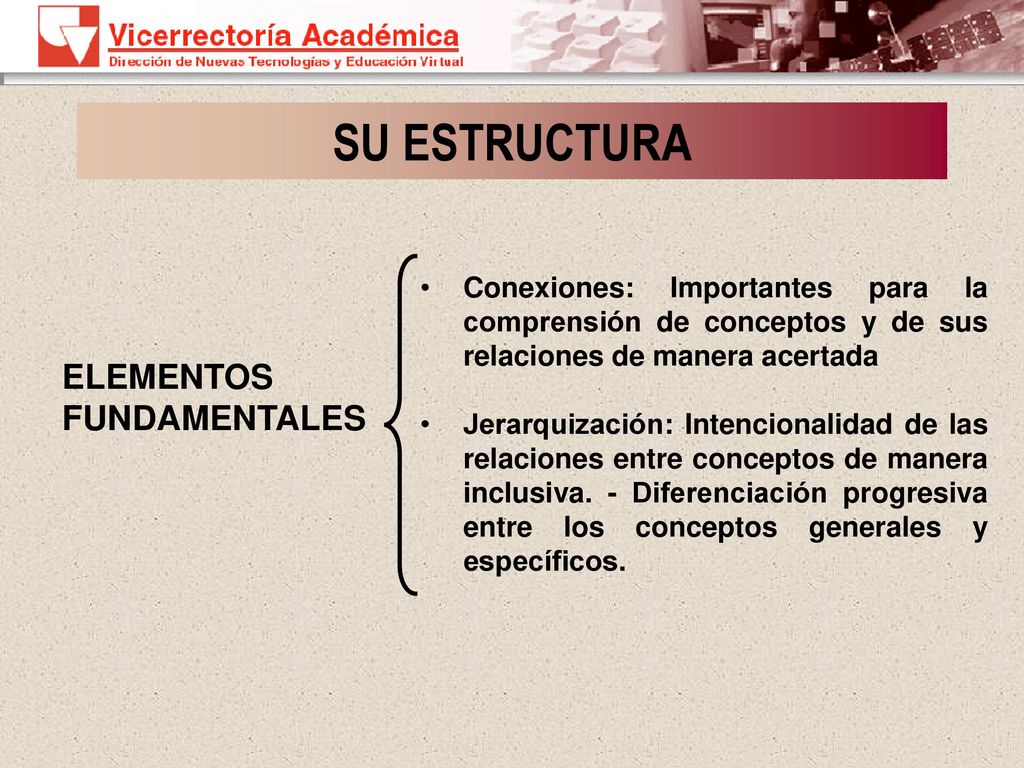 Vicerrectoría Académica
Dirección de Nuevas Tecnologías y Educación Virtual

SU ESTRUCTURA

ELEMENTOS FUNDAMENTALES

• Conexiones: Importantes para la comprensión de conceptos y de sus relaciones de manera acertada

• Jerarquización: Intencionalidad de las relaciones entre conceptos de manera inclusiva. - Diferenciación progresiva entre los conceptos generales y específicos.